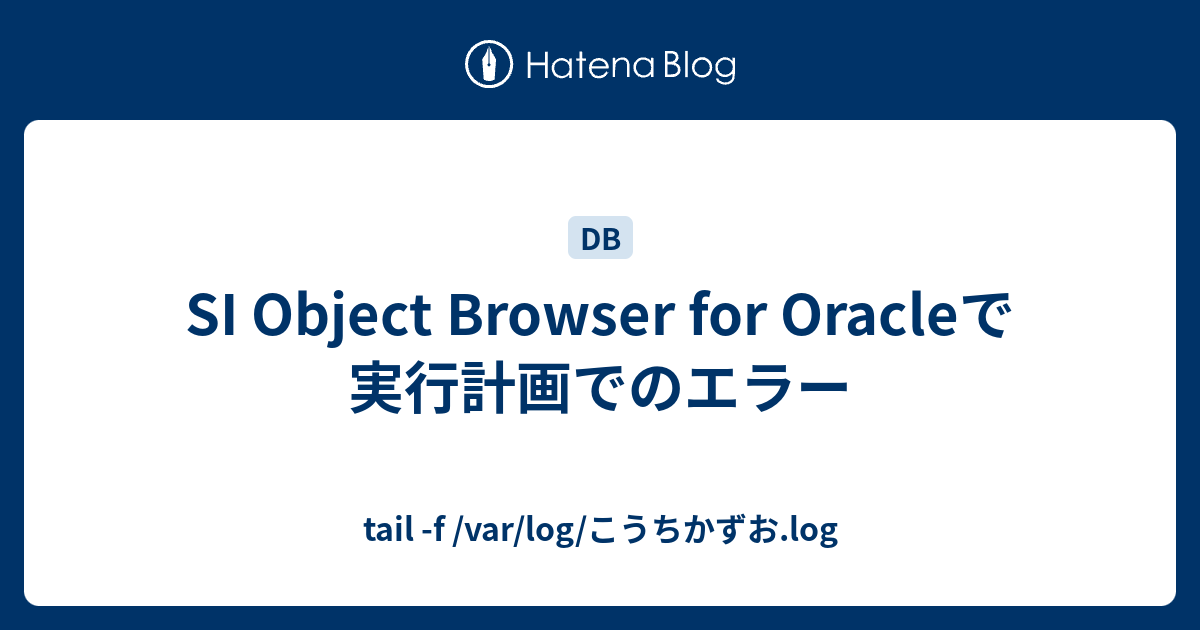 Hatena Blog

DB

SI Object Browser for Oracleで実行計画でのエラー

tail -f /var/log/こうちかずお.log